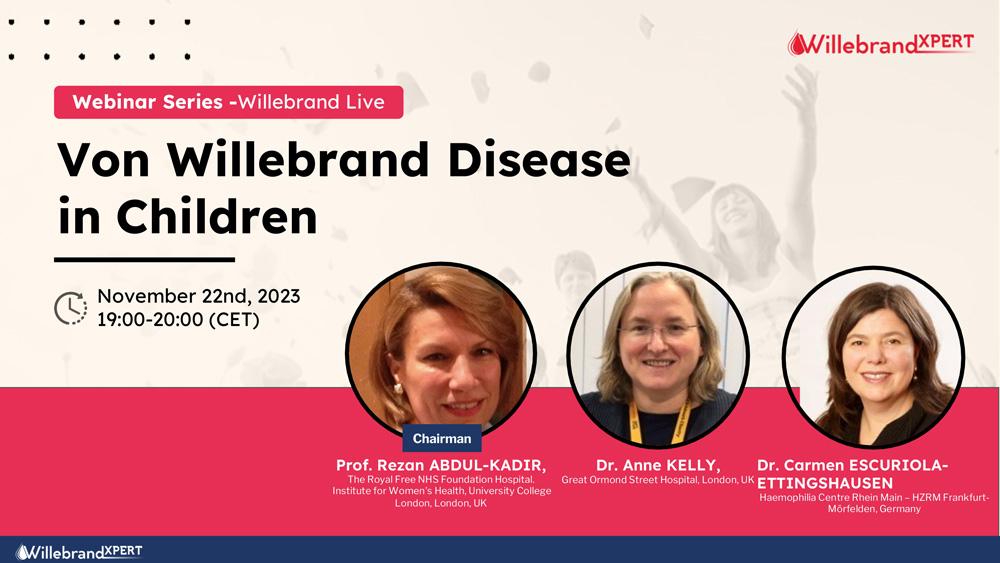 WillebrandXPERT

Webinar Series -Willebrand Live

Von Willebrand Disease in Children

November 22nd, 2023
19:00-20:00 (CET)

Chairman
Prof. Rezan ABDUL-KADIR,
The Royal Free NHS Foundation Hospital, Institute for Women's Health, University College London, London, UK

Dr. Anne KELLY,
Great Ormond Street Hospital, London, UK

Dr. Carmen ESCURIOLA-ETTINGSHAUSEN
Haemophilia Centre Rhein Main – HZRM Frankfurt-Mörfelden, Germany

WillebrandXPERT